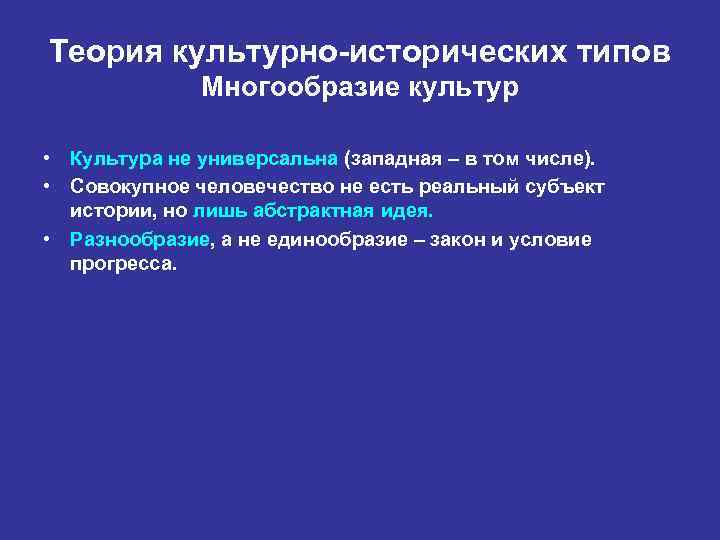 Теория культурно-исторических типов
Многообразие культур

• Культура не универсальна (западная – в том числе).
• Совокупное человечество не есть реальный субъект истории, но лишь абстрактная идея.
• Разнообразие, а не единообразие – закон и условие прогресса.